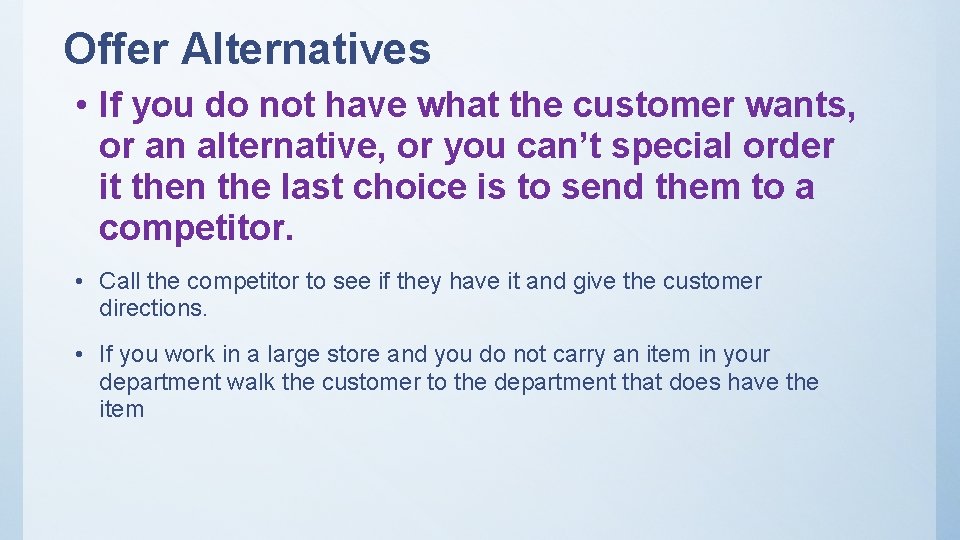 Offer Alternatives

• If you do not have what the customer wants, or an alternative, or you can’t special order it then the last choice is to send them to a competitor.

• Call the competitor to see if they have it and give the customer directions.

• If you work in a large store and you do not carry an item in your department walk the customer to the department that does have the item